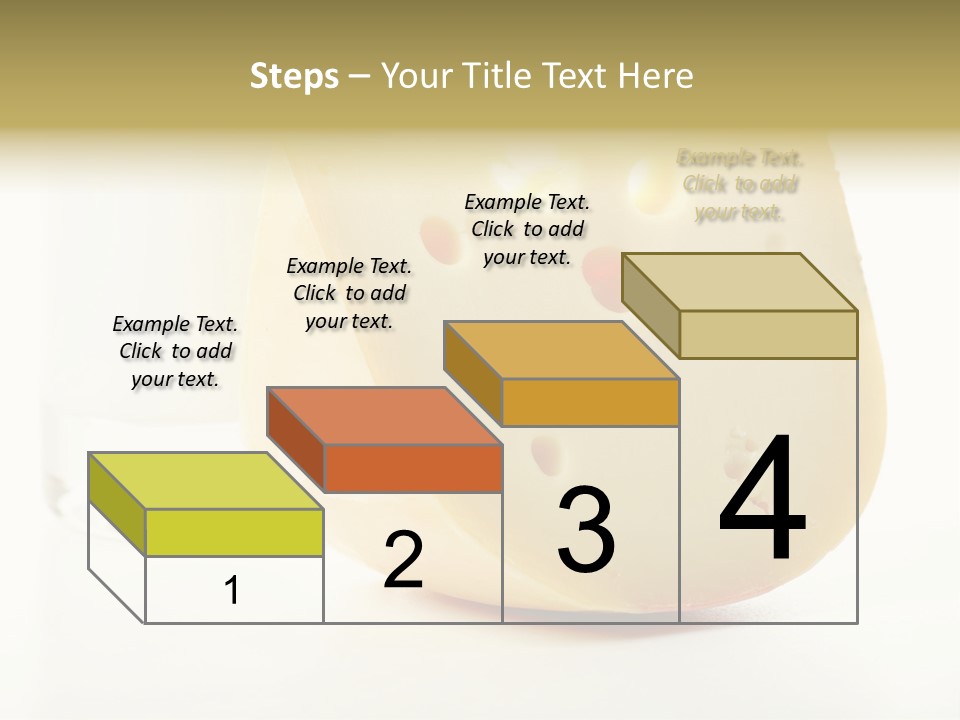 Steps – Your Title Text Here

Example Text. Click to add your text.

Example Text. Click to add your text.

Example Text. Click to add your text.

Example Text. Click to add your text.

1

2

3

4